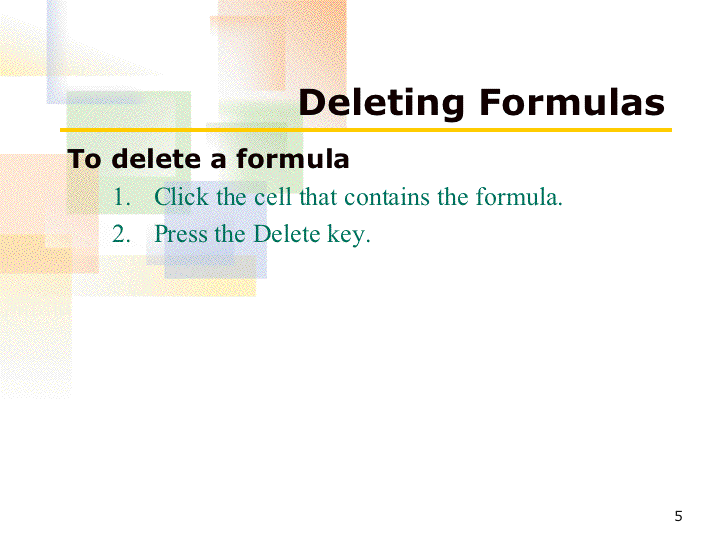 Deleting Formulas

To delete a formula

1. Click the cell that contains the formula.
2. Press the Delete key.

5